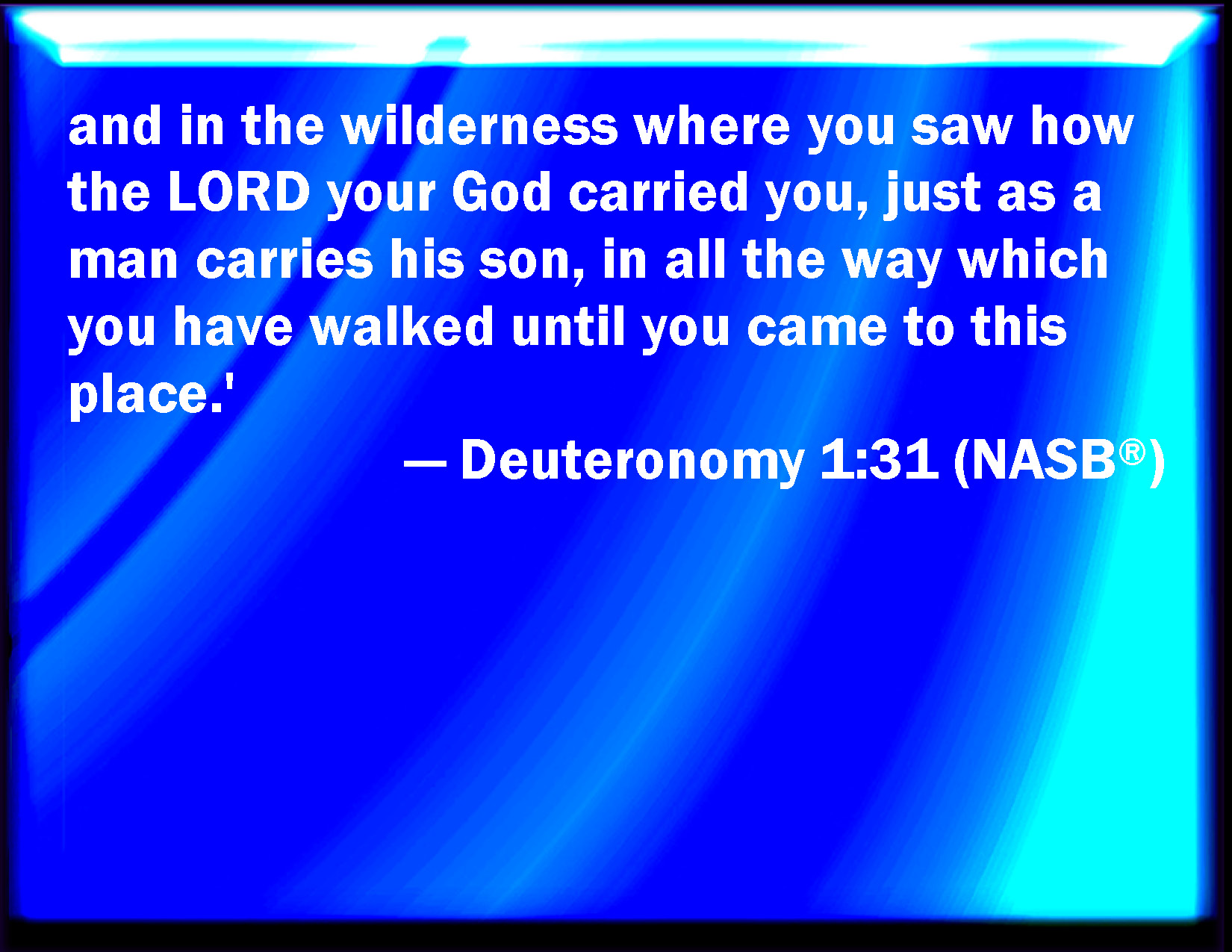 and in the wilderness where you saw how the LORD your God carried you, just as a man carries his son, in all the way which you have walked until you came to this place.'

— Deuteronomy 1:31 (NASB®)